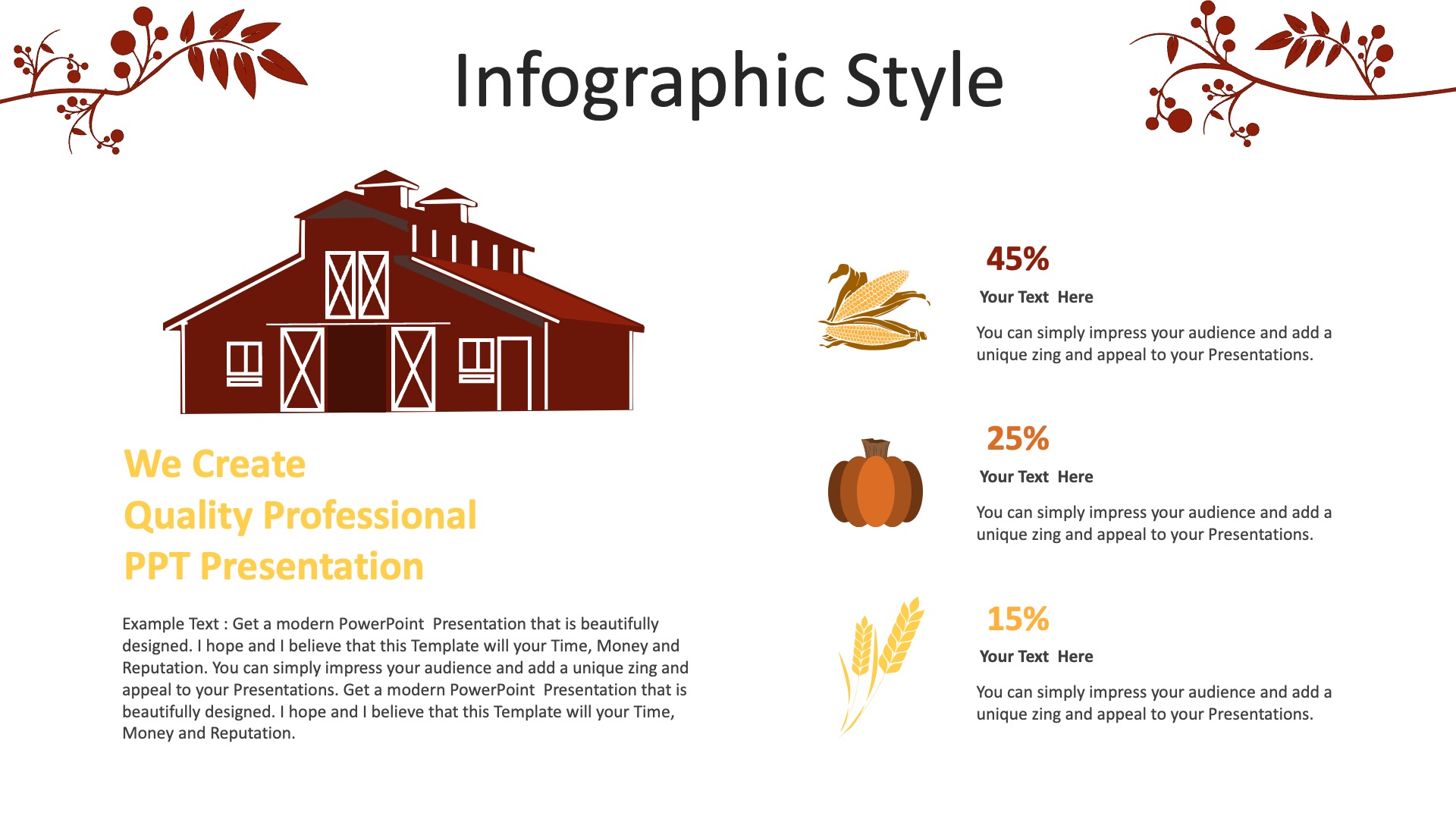 Infographic Style

We Create
Quality Professional
PPT Presentation

Example Text : Get a modern PowerPoint Presentation that is beautifully designed. I hope and I believe that this Template will your Time, Money and Reputation. You can simply impress your audience and add a unique zing and appeal to your Presentations. Get a modern PowerPoint Presentation that is beautifully designed. I hope and I believe that this Template will your Time, Money and Reputation.

45%
Your Text Here
You can simply impress your audience and add a unique zing and appeal to your Presentations.

25%
Your Text Here
You can simply impress your audience and add a unique zing and appeal to your Presentations.

15%
Your Text Here
You can simply impress your audience and add a unique zing and appeal to your Presentations.